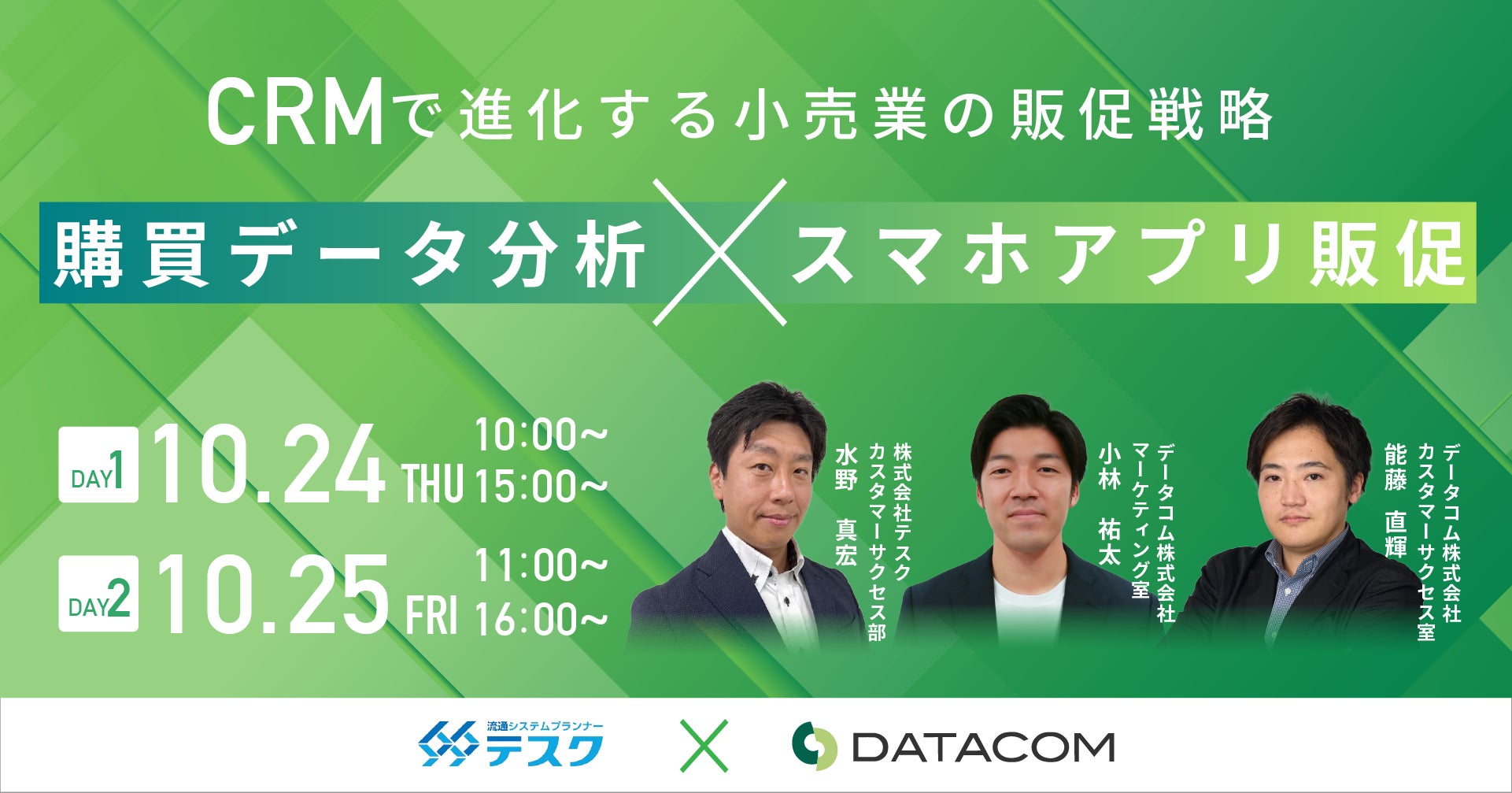 CRMで進化する小売業の販促戦略

購買データ分析 × スマホアプリ販促

DAY1 10.24 THU 10:00~ 15:00~

DAY2 10.25 FRI 11:00~ 16:00~

株式会社テスク
カスタマーサクセス部
水野 真宏

データコム株式会社
マーケティング室
小林 祐太

データコム株式会社
カスタマーサクセス室
能藤 直輝

流通システムプランナー
テスク
×
DATACOM